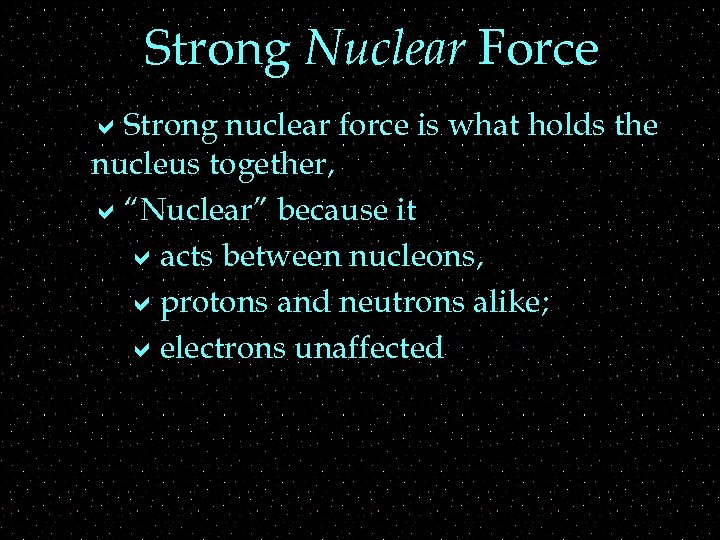 Strong Nuclear Force

✔ Strong nuclear force is what holds the nucleus together,

✔ "Nuclear" because it

✔ acts between nucleons,

✔ protons and neutrons alike;

✔ electrons unaffected